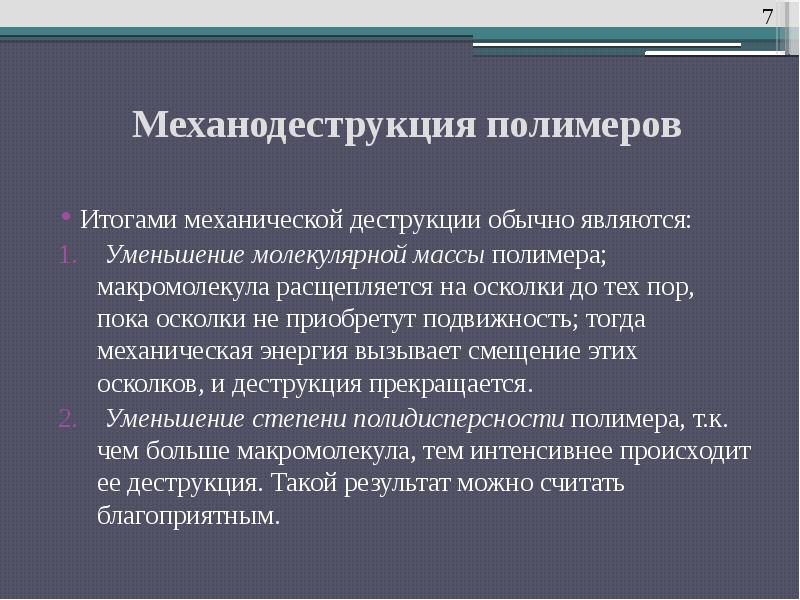 7

Механодеструкция полимеров

• Итогами механической деструкции обычно являются:

1. Уменьшение молекулярной массы полимера; макромолекула расщепляется на осколки до тех пор, пока осколки не приобретут подвижность; тогда механическая энергия вызывает смещение этих осколков, и деструкция прекращается.

2. Уменьшение степени полидисперсности полимера, т.к. чем больше макромолекула, тем интенсивнее происходит ее деструкция. Такой результат можно считать благоприятным.